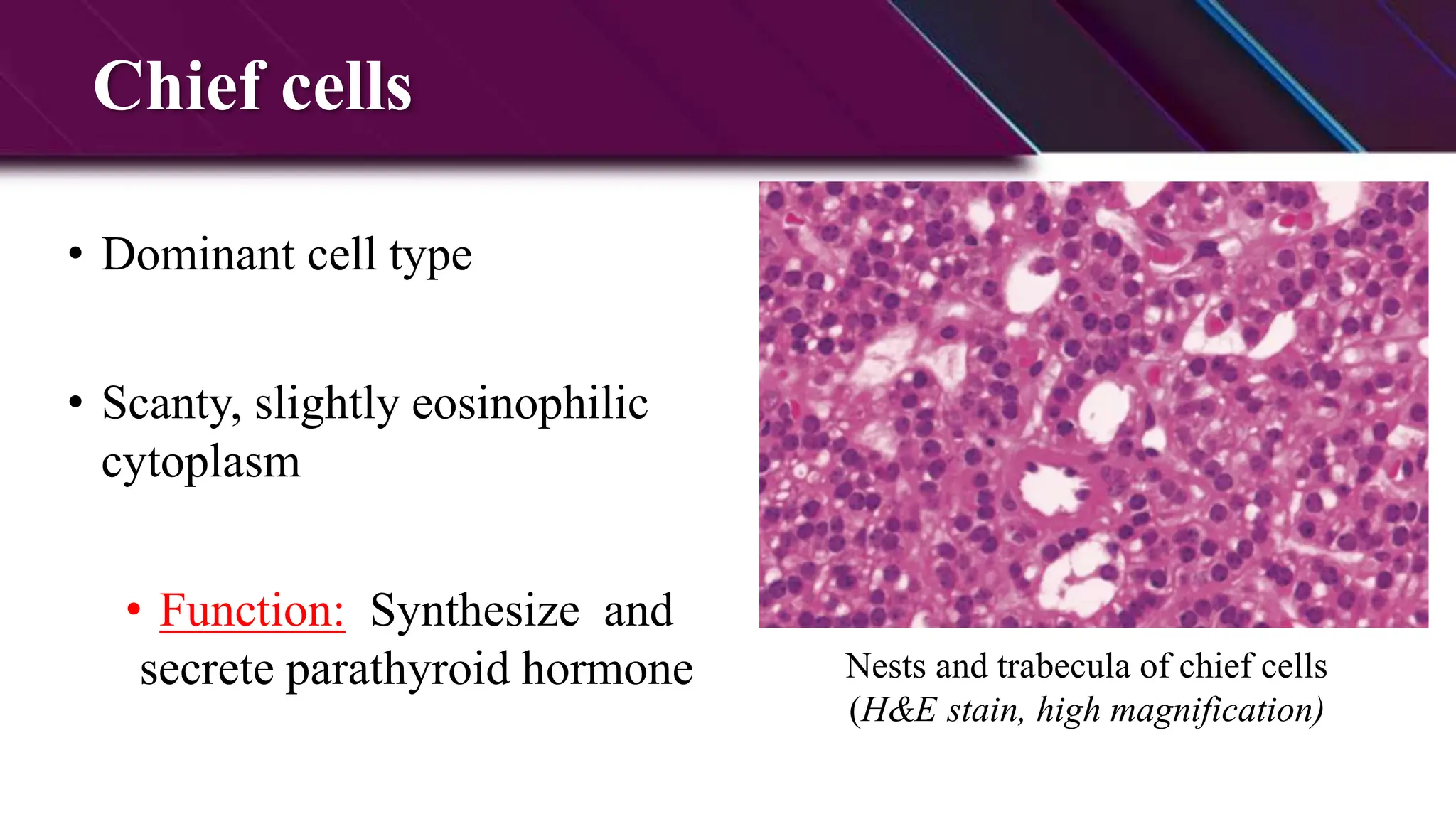 Chief cells

• Dominant cell type

• Scanty, slightly eosinophilic cytoplasm

• Function: Synthesize and secrete parathyroid hormone

Nests and trabecula of chief cells
(H&E stain, high magnification)